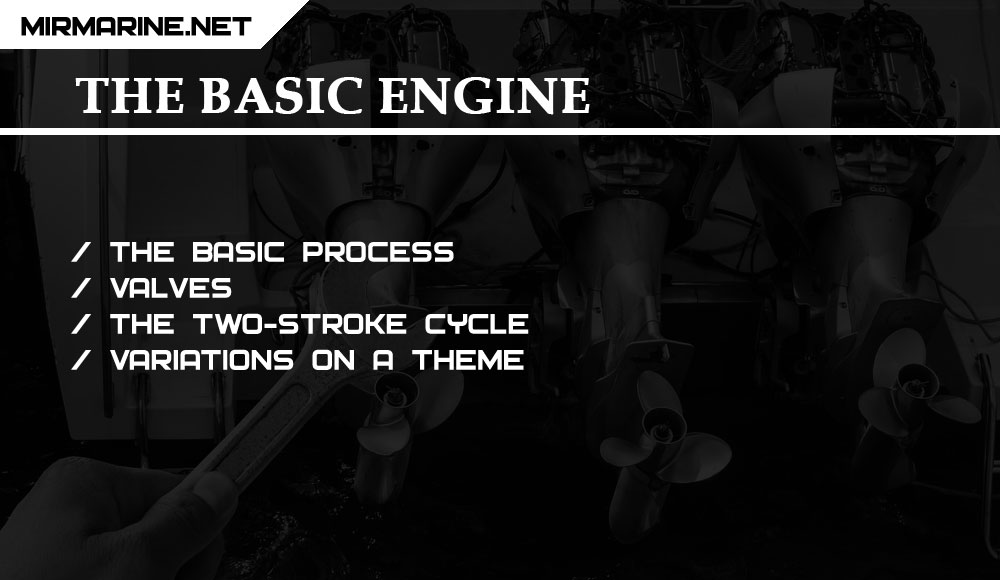 MIRMARINE.NET

THE BASIC ENGINE

/ THE BASIC PROCESS
/ VALVES
/ THE TWO-STROKE CYCLE
/ VARIATIONS ON A THEME